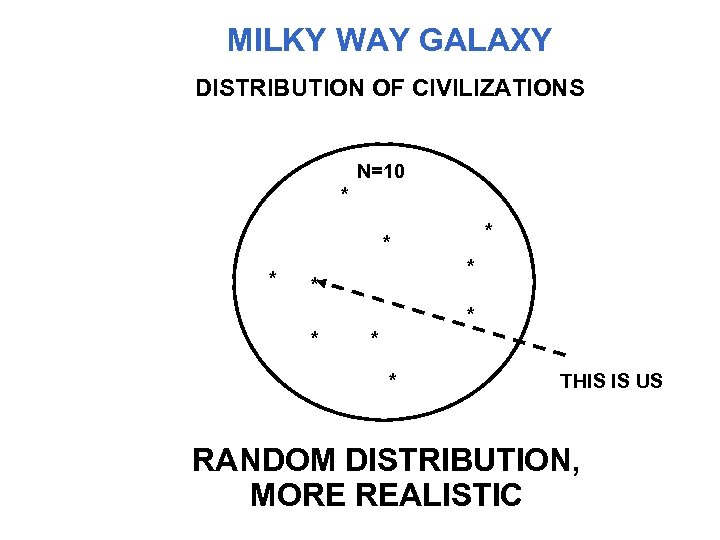 MILKY WAY GALAXY

DISTRIBUTION OF CIVILIZATIONS

N=10

THIS IS US

RANDOM DISTRIBUTION, MORE REALISTIC